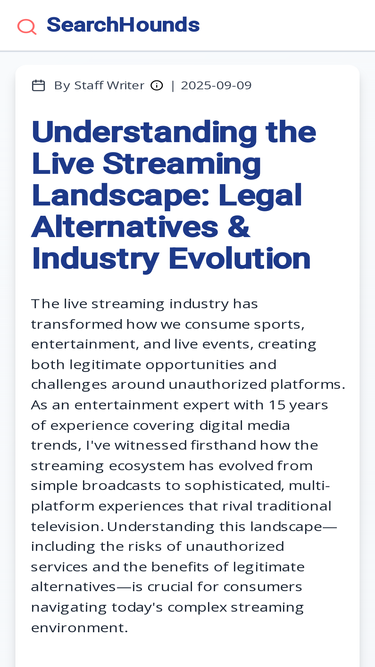 SearchHounds

By Staff Writer | 2025-09-09

Understanding the Live Streaming Landscape: Legal Alternatives & Industry Evolution

The live streaming industry has transformed how we consume sports, entertainment, and live events, creating both legitimate opportunities and challenges around unauthorized platforms. As an entertainment expert with 15 years of experience covering digital media trends, I've witnessed firsthand how the streaming ecosystem has evolved from simple broadcasts to sophisticated, multi-platform experiences that rival traditional television. Understanding this landscape—including the risks of unauthorized services and the benefits of legitimate alternatives—is crucial for consumers navigating today's complex streaming environment.